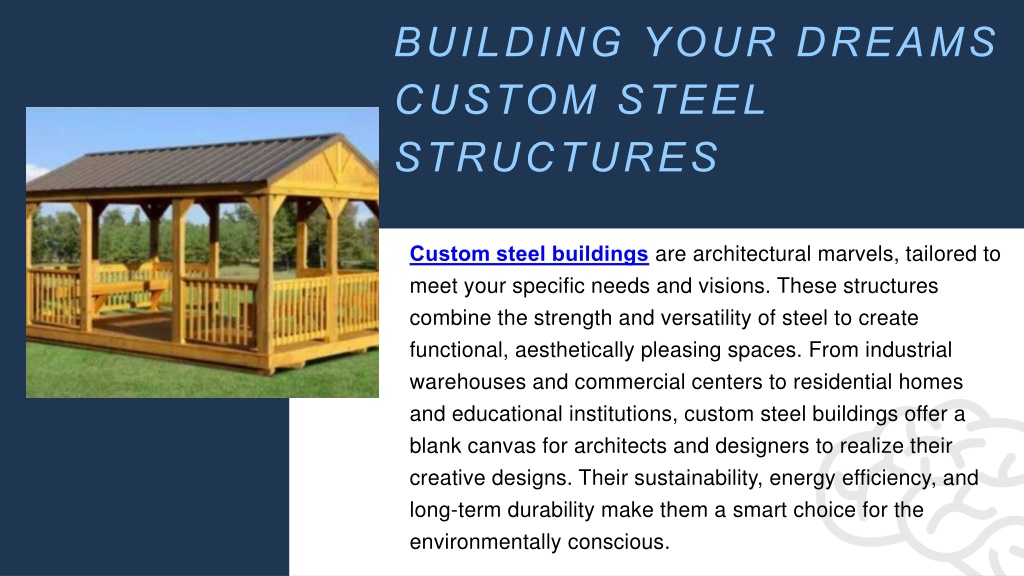 BUILDING YOUR DREAMS CUSTOM STEEL STRUCTURES

Custom steel buildings are architectural marvels, tailored to meet your specific needs and visions. These structures combine the strength and versatility of steel to create functional, aesthetically pleasing spaces. From industrial warehouses and commercial centers to residential homes and educational institutions, custom steel buildings offer a blank canvas for architects and designers to realize their creative designs. Their sustainability, energy efficiency, and long-term durability make them a smart choice for the environmentally conscious.